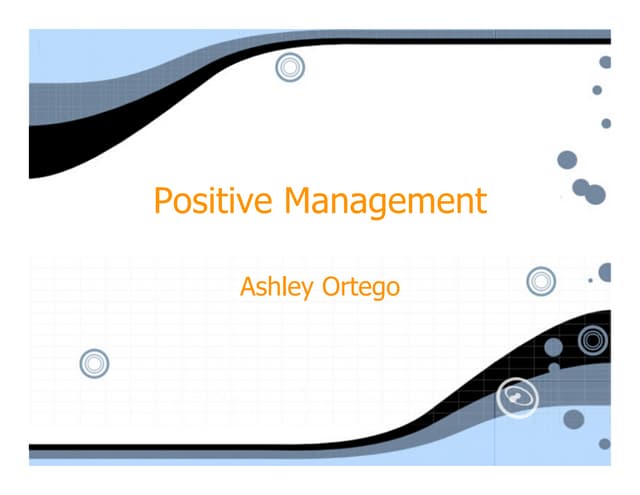 Positive Management

Ashley Ortego